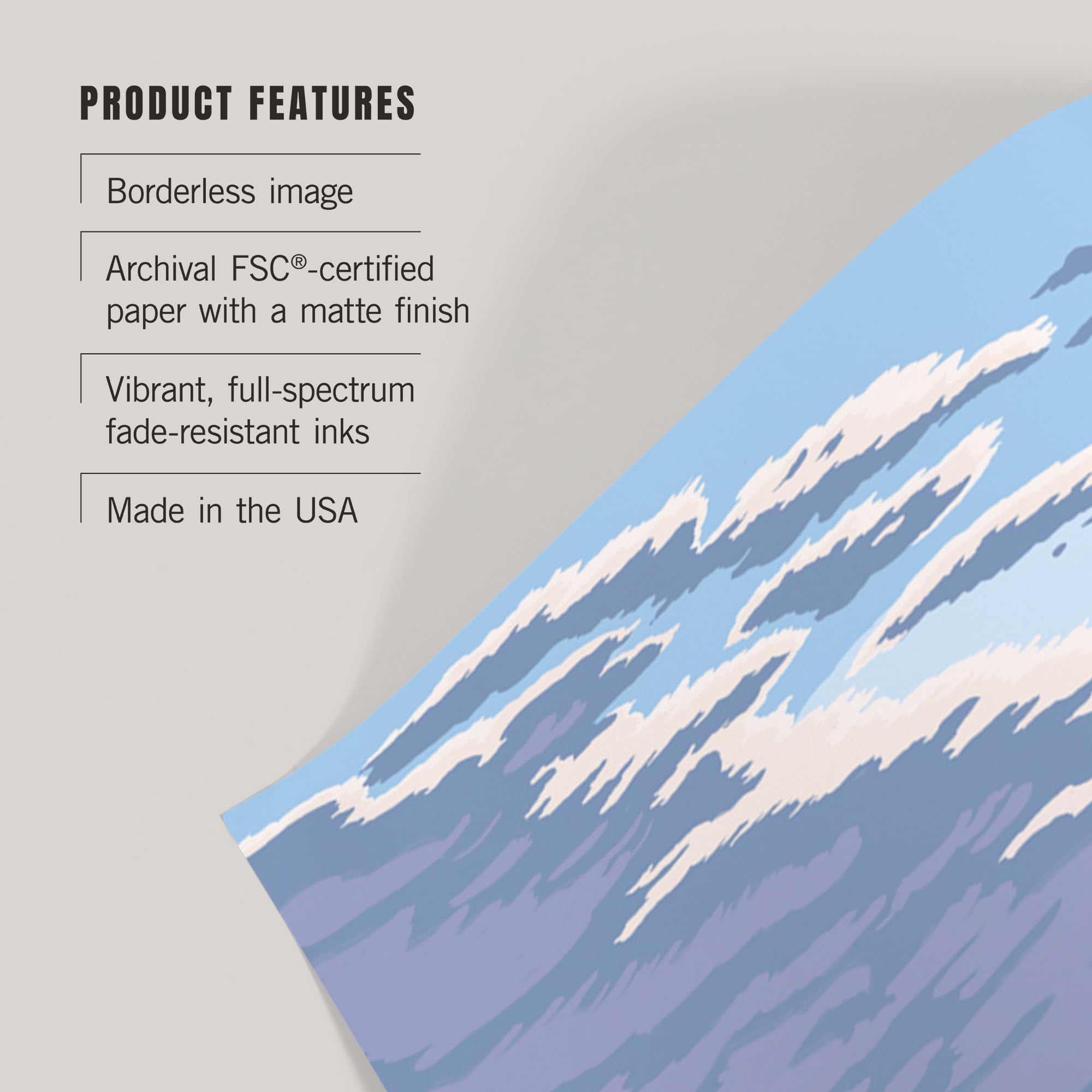 PRODUCT FEATURES

Borderless image

Archival FSC®-certified paper with a matte finish

Vibrant, full-spectrum fade-resistant inks

Made in the USA